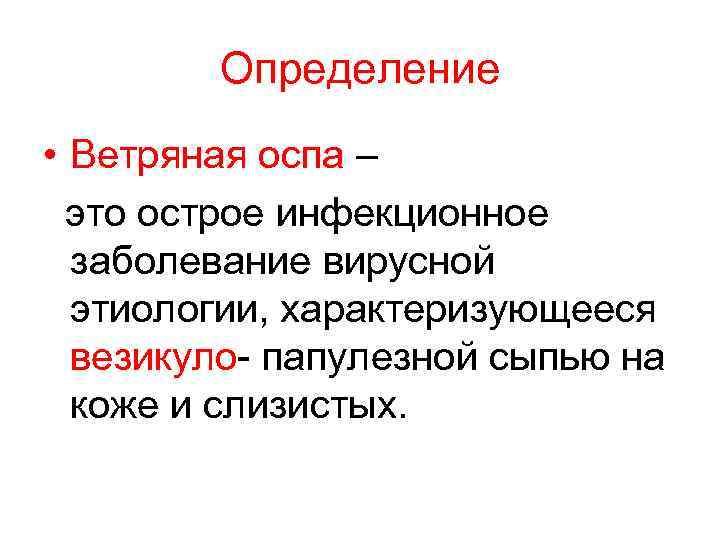 Определение

• Ветряная оспа –
это острое инфекционное заболевание вирусной этиологии, характеризующееся везикуло- папулезной сыпью на коже и слизистых.